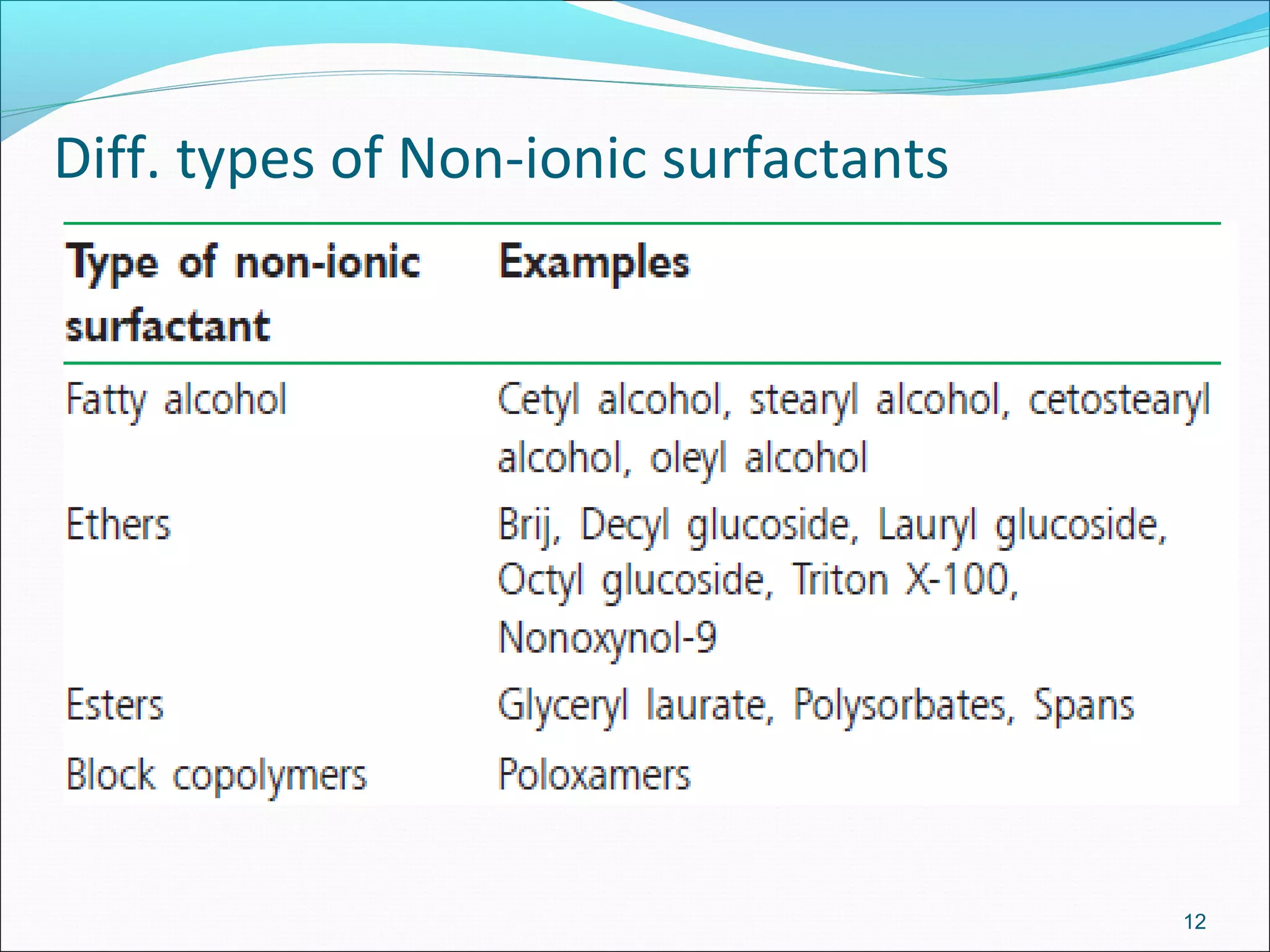 Diff. types of Non-ionic surfactants

| Type of non-ionic surfactant | Examples |
|---|---|
| Fatty alcohol | Cetyl alcohol, stearyl alcohol, cetostearyl alcohol, oleyl alcohol |
| Ethers | Brij, Decyl glucoside, Lauryl glucoside, Octyl glucoside, Triton X-100, Nonoxynol-9 |
| Esters | Glyceryl laurate, Polysorbates, Spans |
| Block copolymers | Poloxamers |

12